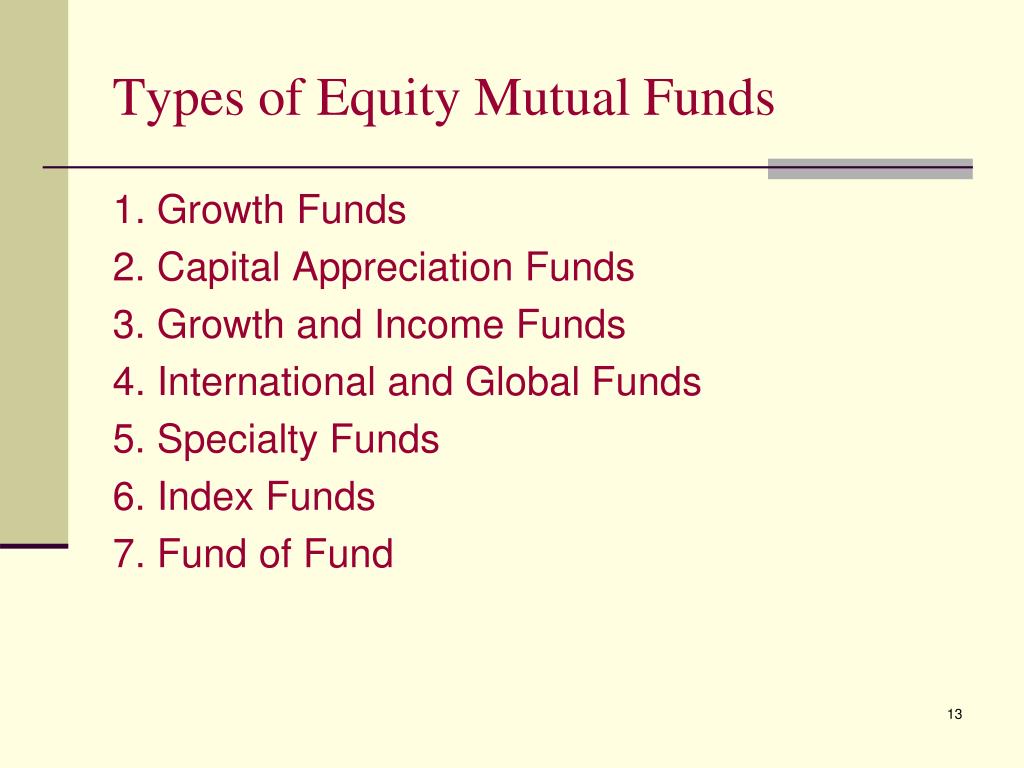 Types of Equity Mutual Funds

1. Growth Funds
2. Capital Appreciation Funds
3. Growth and Income Funds
4. International and Global Funds
5. Specialty Funds
6. Index Funds
7. Fund of Fund

13